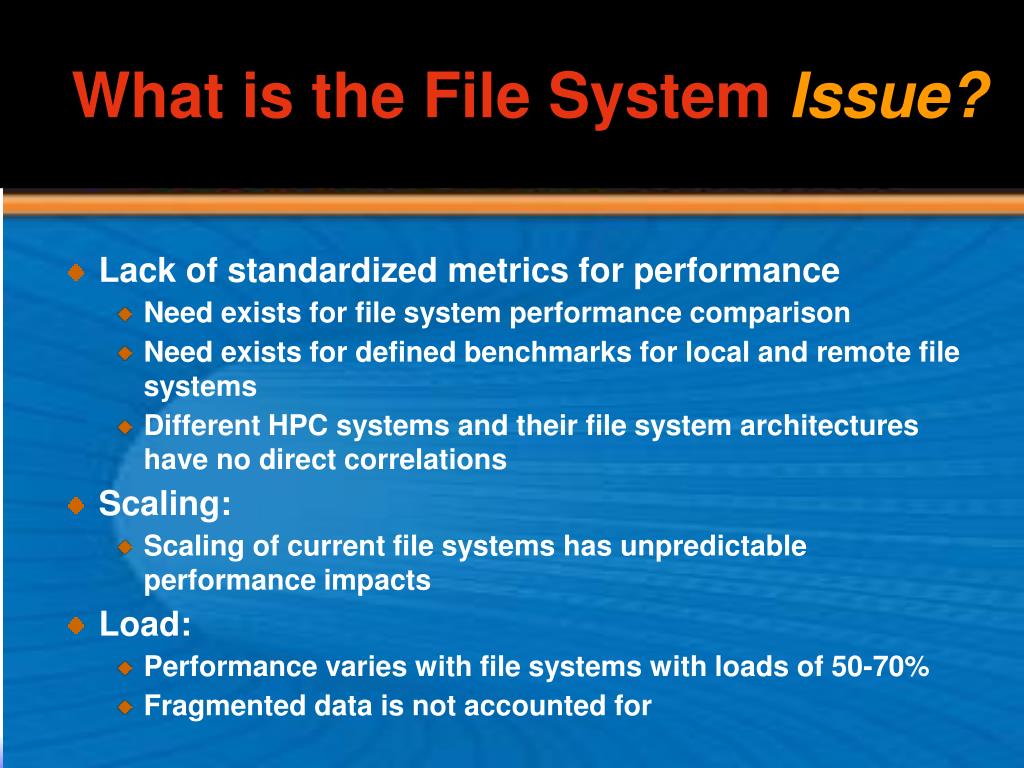 What is the File System Issue?

Lack of standardized metrics for performance
Need exists for file system performance comparison
Need exists for defined benchmarks for local and remote file systems
Different HPC systems and their file system architectures have no direct correlations

Scaling:
Scaling of current file systems has unpredictable performance impacts

Load:
Performance varies with file systems with loads of 50-70%
Fragmented data is not accounted for